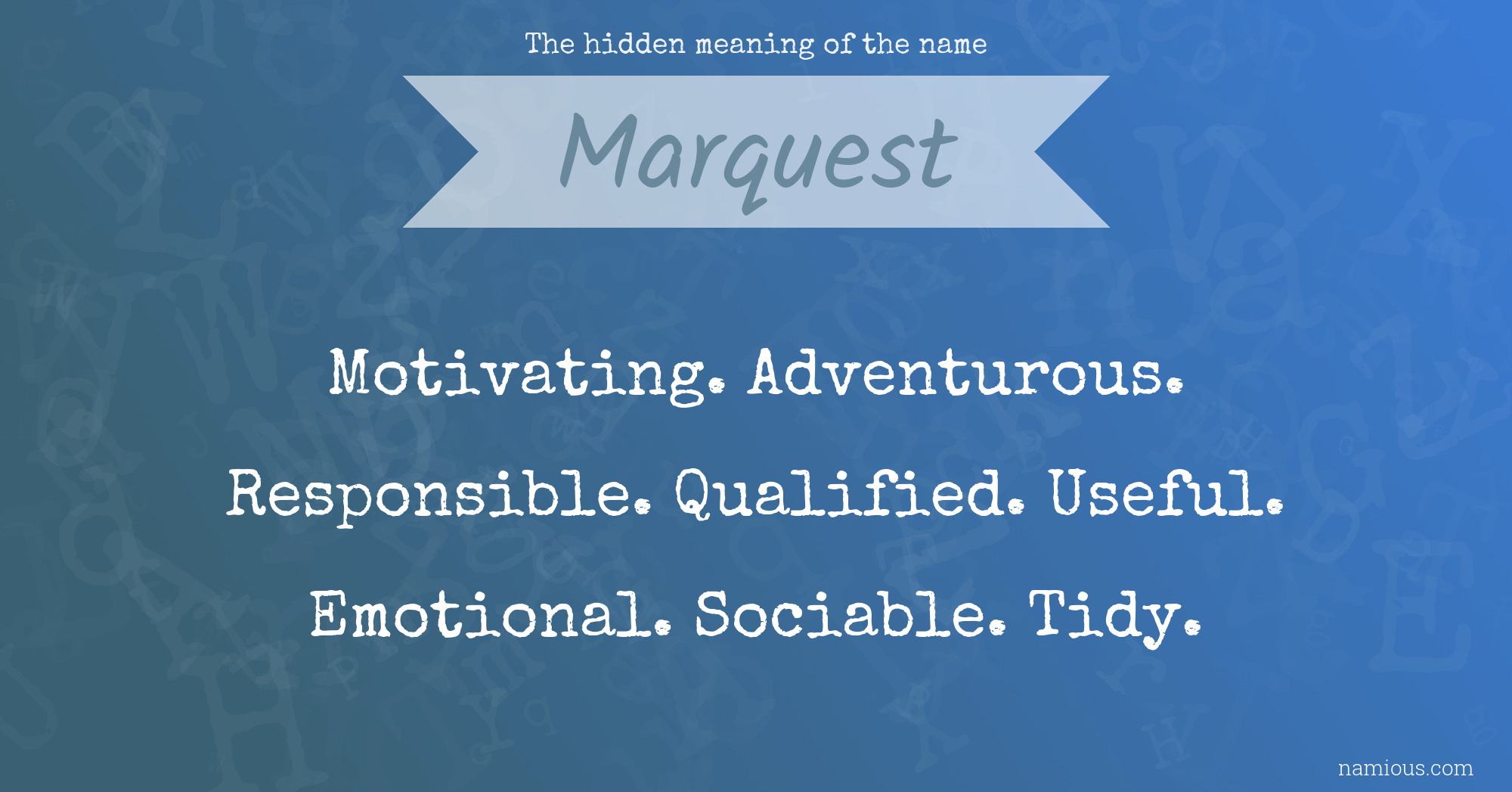 The hidden meaning of the name

Marquest

Motivating. Adventurous.

Responsible. Qualified. Useful.

Emotional. Sociable. Tidy.

namious.com